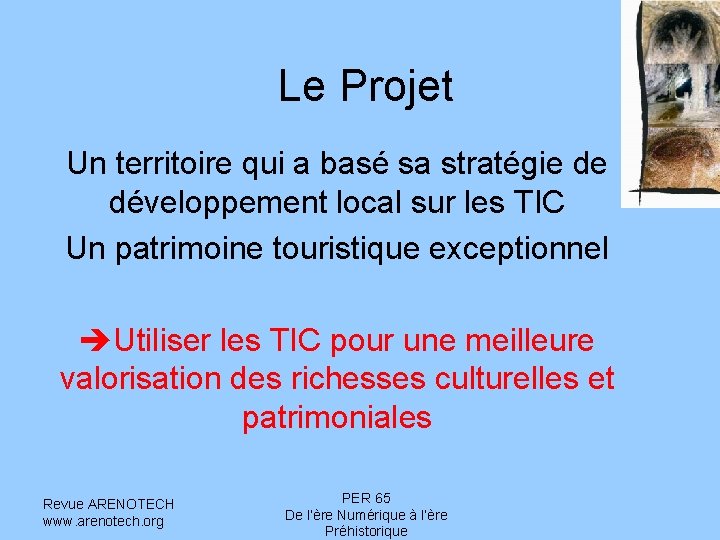 Le Projet

Un territoire qui a basé sa stratégie de développement local sur les TIC

Un patrimoine touristique exceptionnel

➔Utiliser les TIC pour une meilleure valorisation des richesses culturelles et patrimoniales

Revue ARENOTECH
www.arenotech.org

PER 65
De l'ère Numérique à l'ère Préhistorique